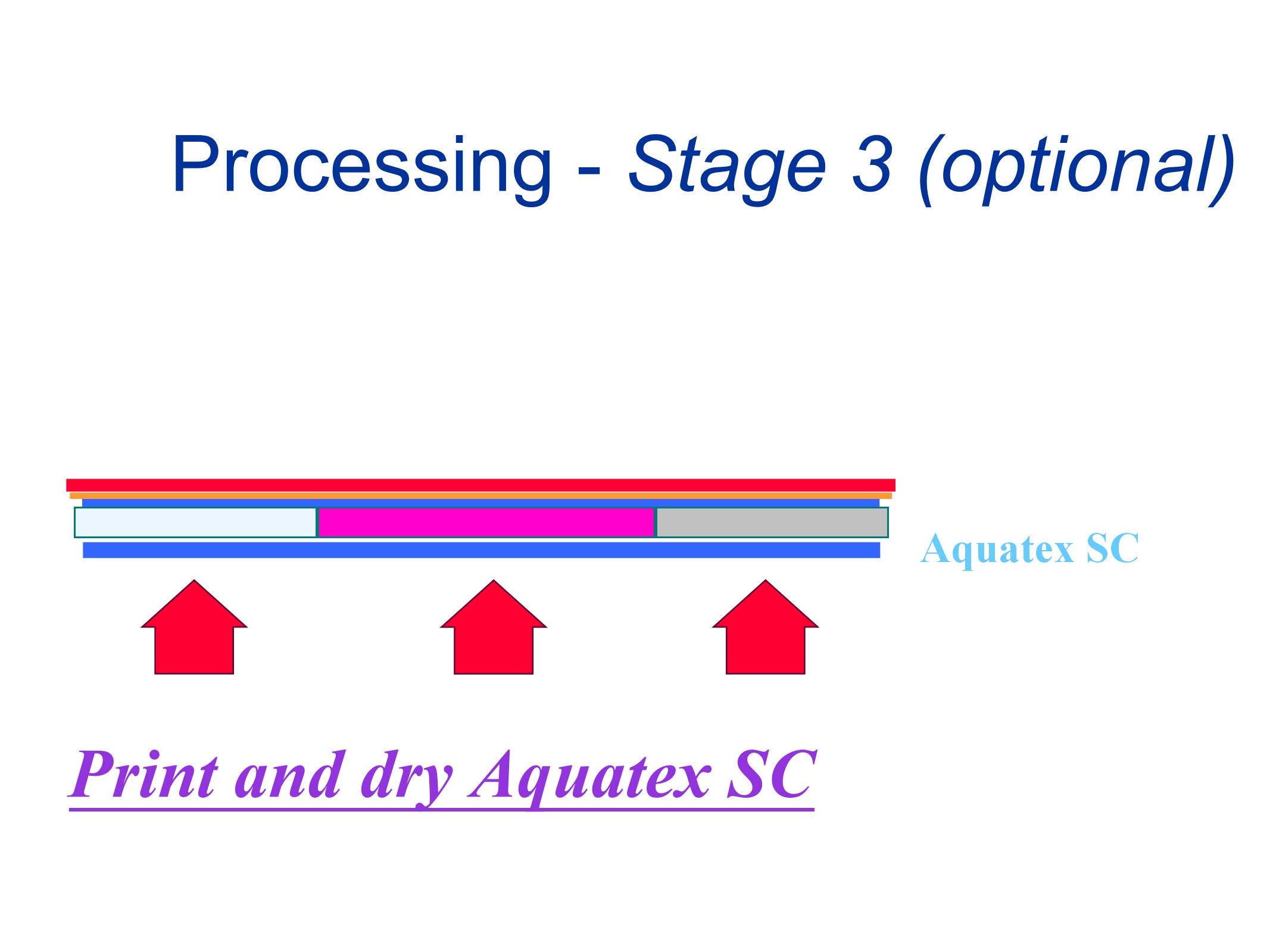 Processing - Stage 3 (optional)

Aquatex SC

Print and dry Aquatex SC